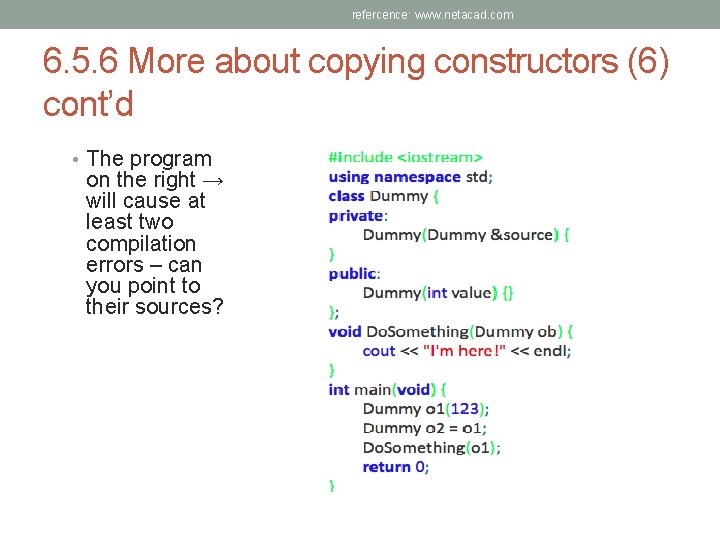 refercence: www.netacad.com

6.5.6 More about copying constructors (6) cont'd

• The program on the right → will cause at least two compilation errors – can you point to their sources?

#include <iostream>
using namespace std;
class Dummy {
private:
Dummy(Dummy &source) {
}
public:
Dummy(int value) {}
};
void DoSomething(Dummy ob) {
cout << "I'm here!" << endl;
}
int main(void) {
Dummy o1(123);
Dummy o2 = o1;
DoSomething(o1);
return 0;
}